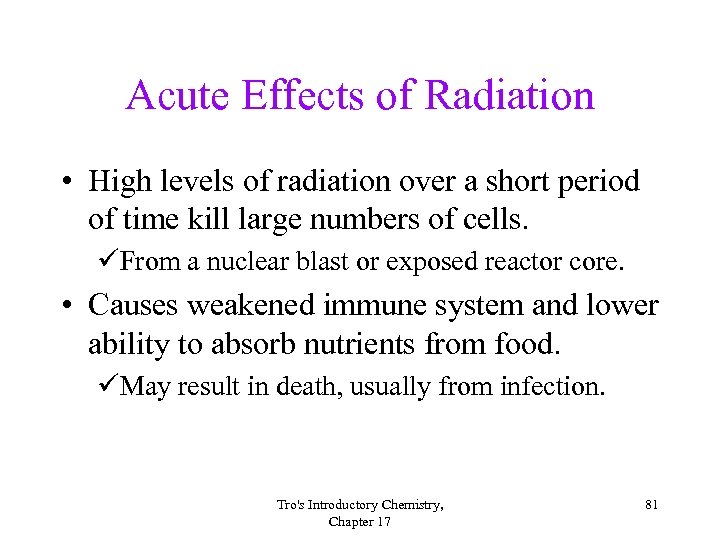 Acute Effects of Radiation

• High levels of radiation over a short period of time kill large numbers of cells.

✓From a nuclear blast or exposed reactor core.

• Causes weakened immune system and lower ability to absorb nutrients from food.

✓May result in death, usually from infection.

Tro's Introductory Chemistry, Chapter 17

81